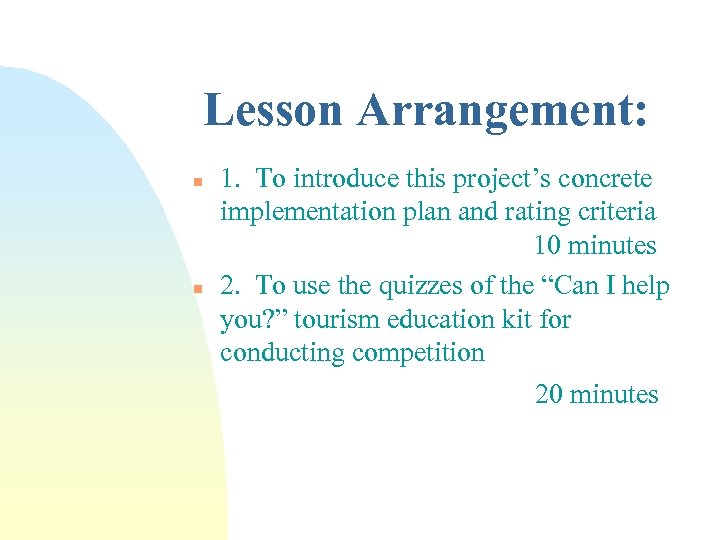 Lesson Arrangement:

1. To introduce this project’s concrete implementation plan and rating criteria
10 minutes

2. To use the quizzes of the “Can I help you?” tourism education kit for conducting competition
20 minutes